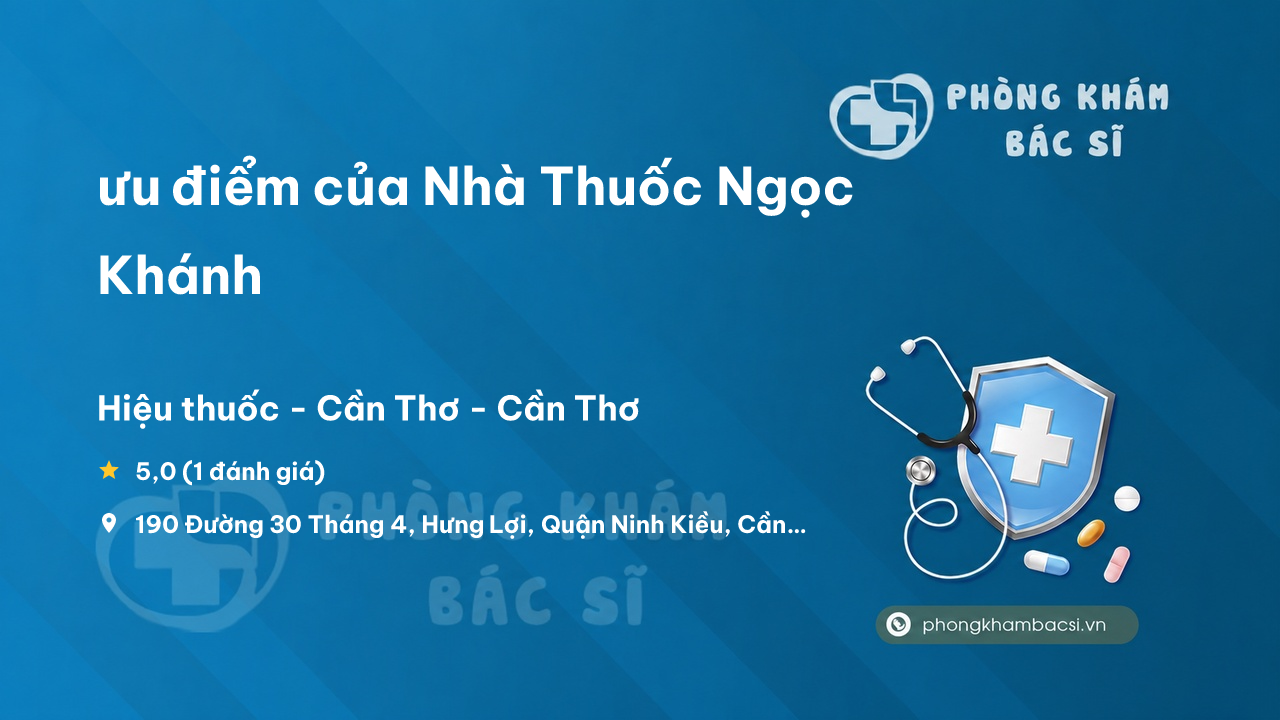 PHÒNG KHÁM
BÁC SĨ

ưu điểm của Nhà Thuốc Ngọc Khánh

Hiệu thuốc - Cần Thơ - Cần Thơ

5,0 (1 đánh giá)

190 Đường 30 Tháng 4, Hưng Lợi, Quận Ninh Kiều, Cần...

PHÒNG KHÁM
BÁC SĨ

phongkhambacsi.vn